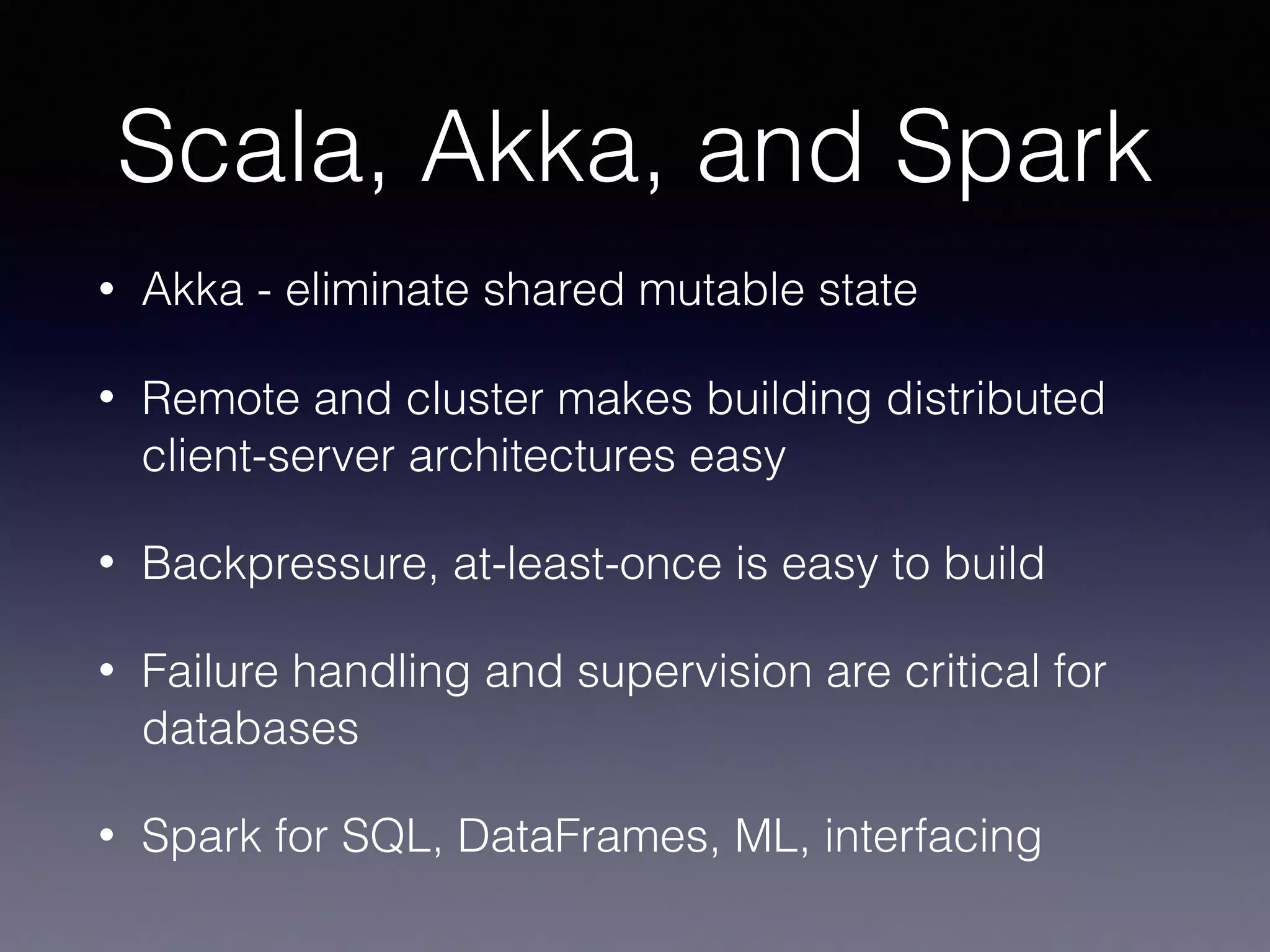 Scala, Akka, and Spark

• Akka - eliminate shared mutable state

• Remote and cluster makes building distributed client-server architectures easy

• Backpressure, at-least-once is easy to build

• Failure handling and supervision are critical for databases

• Spark for SQL, DataFrames, ML, interfacing